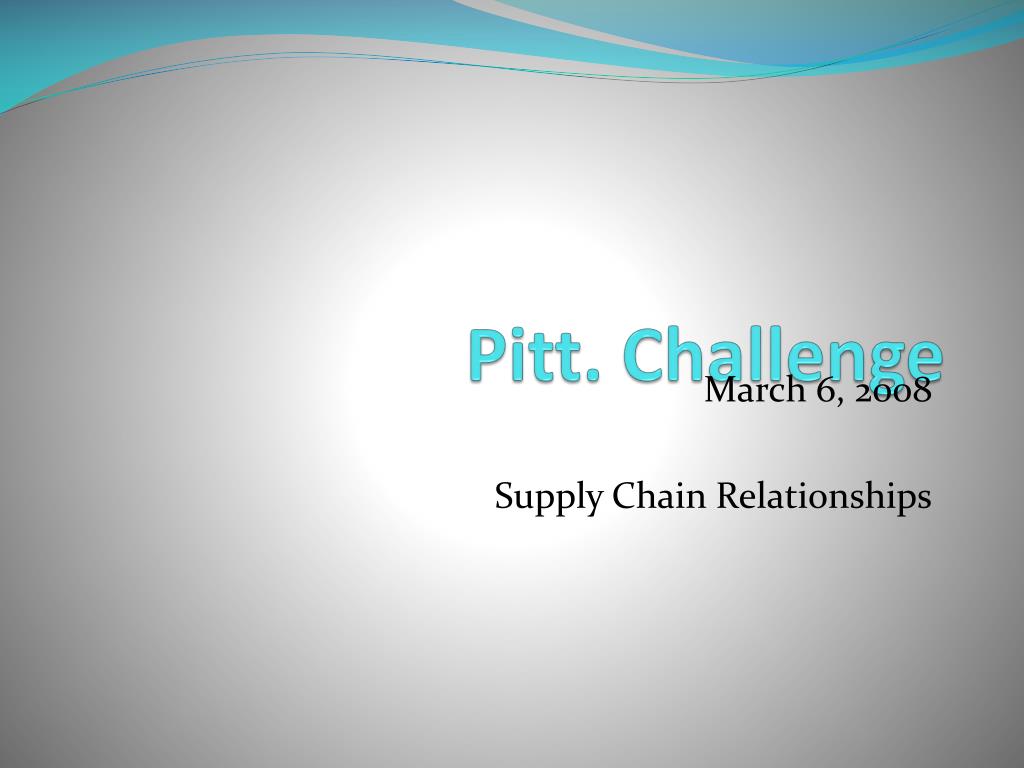 Pitt. Challenge

March 6, 2008

Supply Chain Relationships